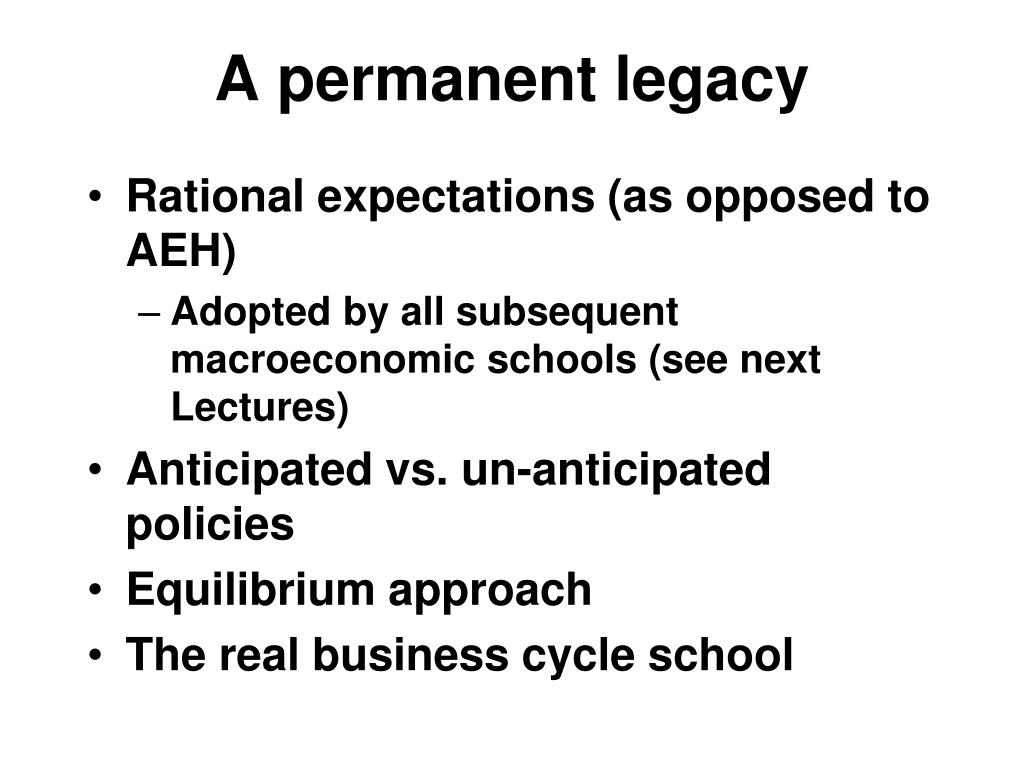 A permanent legacy

• Rational expectations (as opposed to AEH)
  – Adopted by all subsequent macroeconomic schools (see next Lectures)
• Anticipated vs. un-anticipated policies
• Equilibrium approach
• The real business cycle school